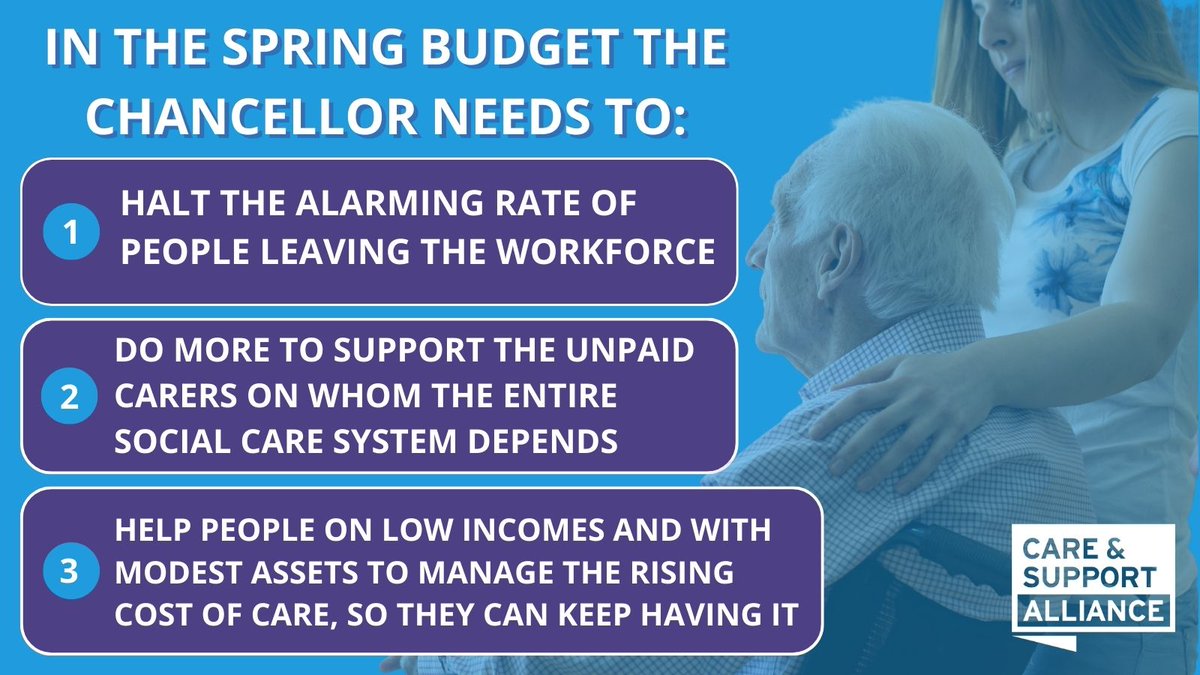 IN THE SPRING BUDGET THE CHANCELLOR NEEDS TO:

1 HALT THE ALARMING RATE OF PEOPLE LEAVING THE WORKFORCE

2 DO MORE TO SUPPORT THE UNPAID CARERS ON WHOM THE ENTIRE SOCIAL CARE SYSTEM DEPENDS

3 HELP PEOPLE ON LOW INCOMES AND WITH MODEST ASSETS TO MANAGE THE RISING COST OF CARE, SO THEY CAN KEEP HAVING IT

CARE & SUPPORT ALLIANCE